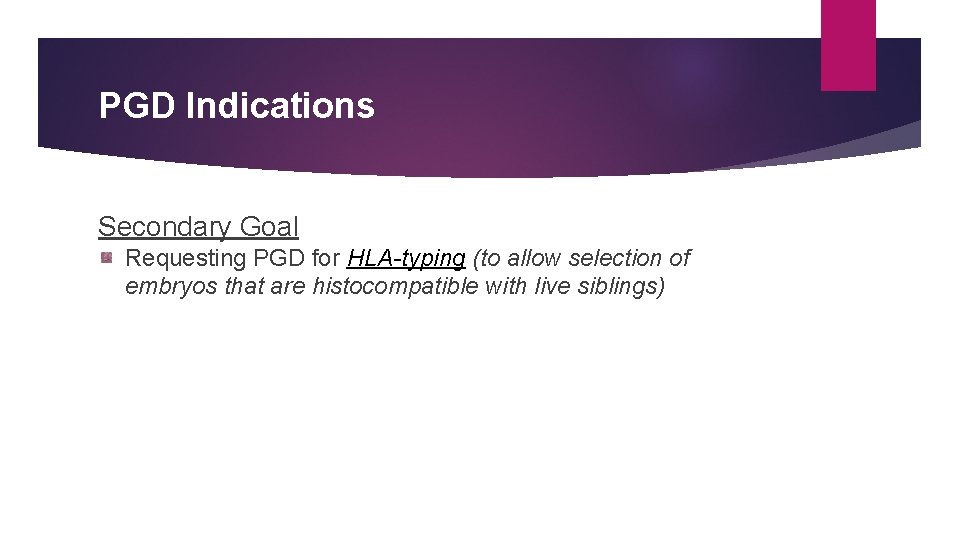 PGD Indications

Secondary Goal

Requesting PGD for HLA-typing (to allow selection of embryos that are histocompatible with live siblings)